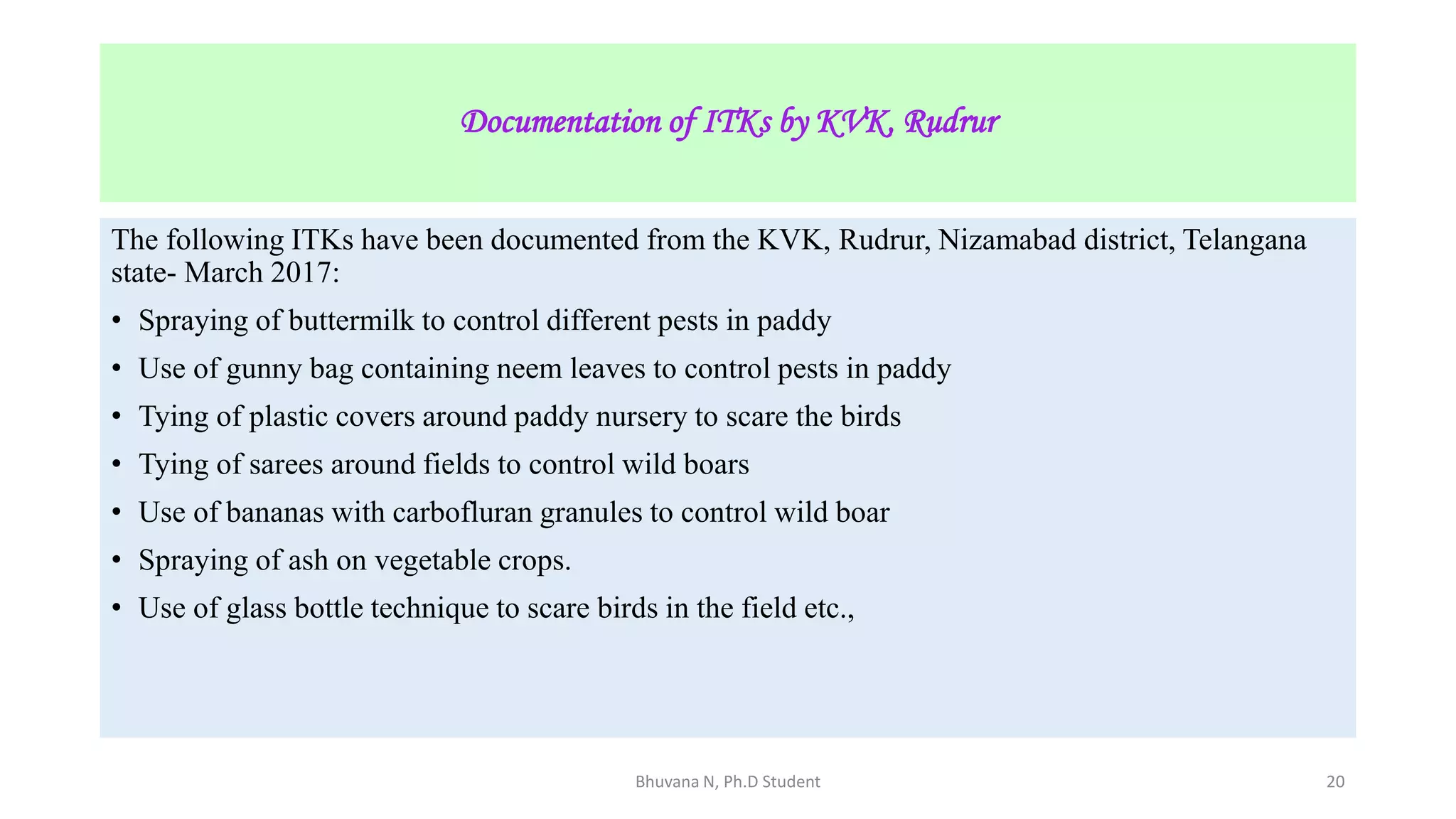 Documentation of ITKs by KVK, Rudrur

The following ITKs have been documented from the KVK, Rudrur, Nizamabad district, Telangana state- March 2017:

• Spraying of buttermilk to control different pests in paddy
• Use of gunny bag containing neem leaves to control pests in paddy
• Tying of plastic covers around paddy nursery to scare the birds
• Tying of sarees around fields to control wild boars
• Use of bananas with carbofluran granules to control wild boar
• Spraying of ash on vegetable crops.
• Use of glass bottle technique to scare birds in the field etc.,

Bhuvana N, Ph.D Student

20